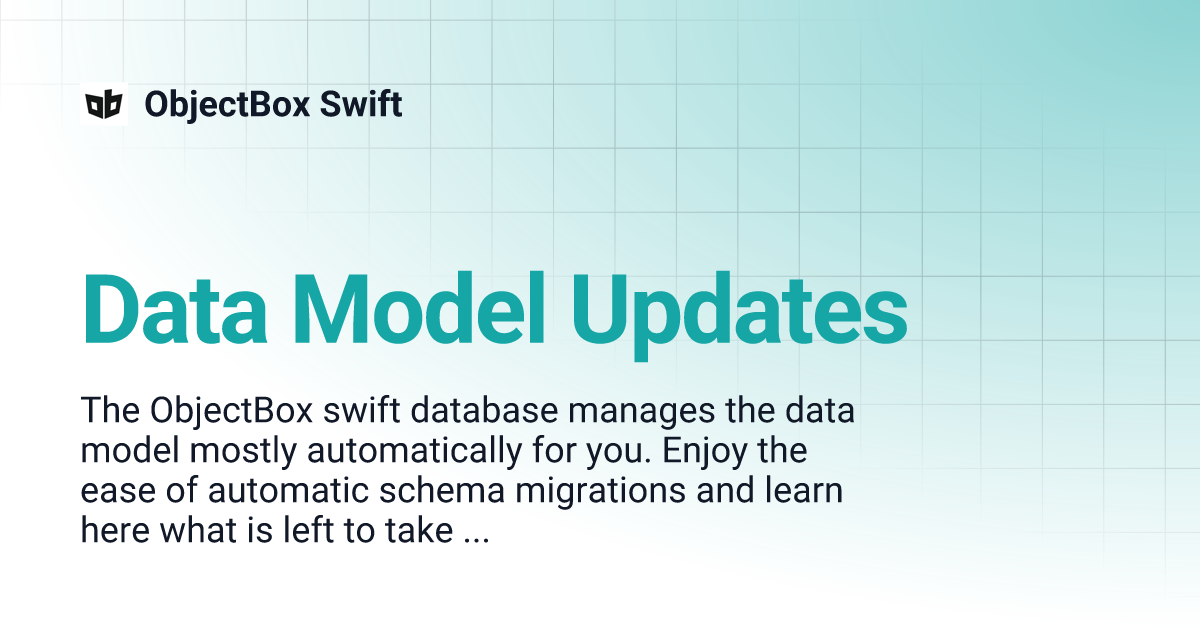 ObjectBox Swift

Data Model Updates

The ObjectBox swift database manages the data model mostly automatically for you. Enjoy the ease of automatic schema migrations and learn here what is left to take ...